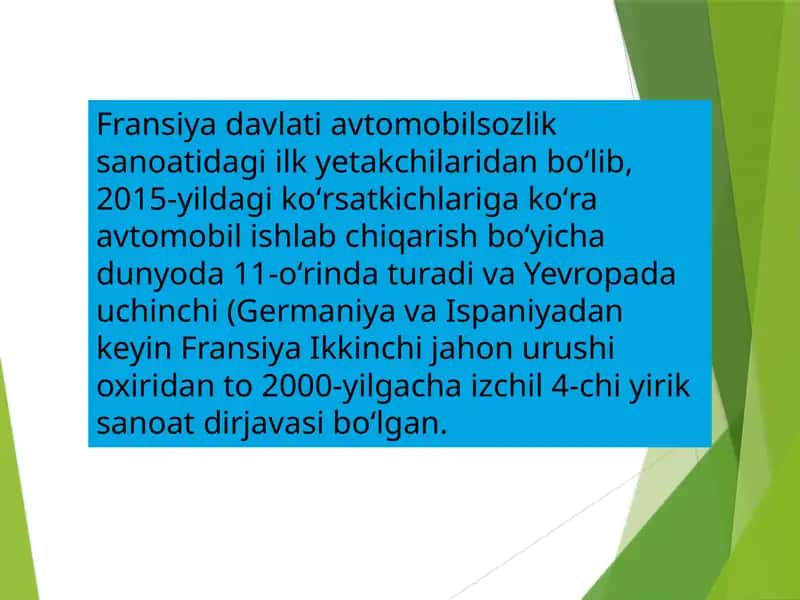 Fransiya davlati avtomobilsozlik sanoatidagi ilk yetakchilaridan bo‘lib, 2015-yildagi ko‘rsatkichlariga ko‘ra avtomobil ishlab chiqarish bo‘yicha dunyoda 11-o‘rinda turadi va Yevropada uchinchi (Germaniya va Ispaniyadan keyin Fransiya Ikkinchi jahon urushi oxiridan to 2000-yilgacha izchil 4-chi yirik sanoat dirjavasi bo‘lgan.